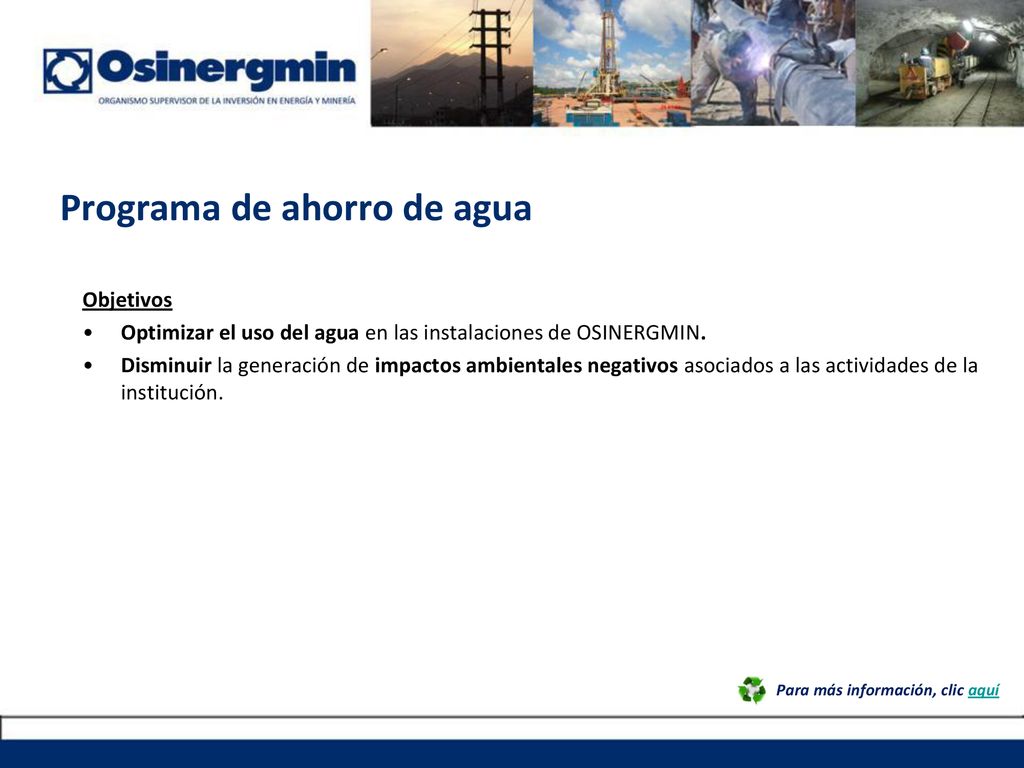 Osinergmin
ORGANISMO SUPERVISOR DE LA INVERSIÓN EN ENERGÍA Y MINERÍA

Programa de ahorro de agua

Objetivos
• Optimizar el uso del agua en las instalaciones de OSINERGMIN.
• Disminuir la generación de impactos ambientales negativos asociados a las actividades de la institución.

Para más información, clic aquí